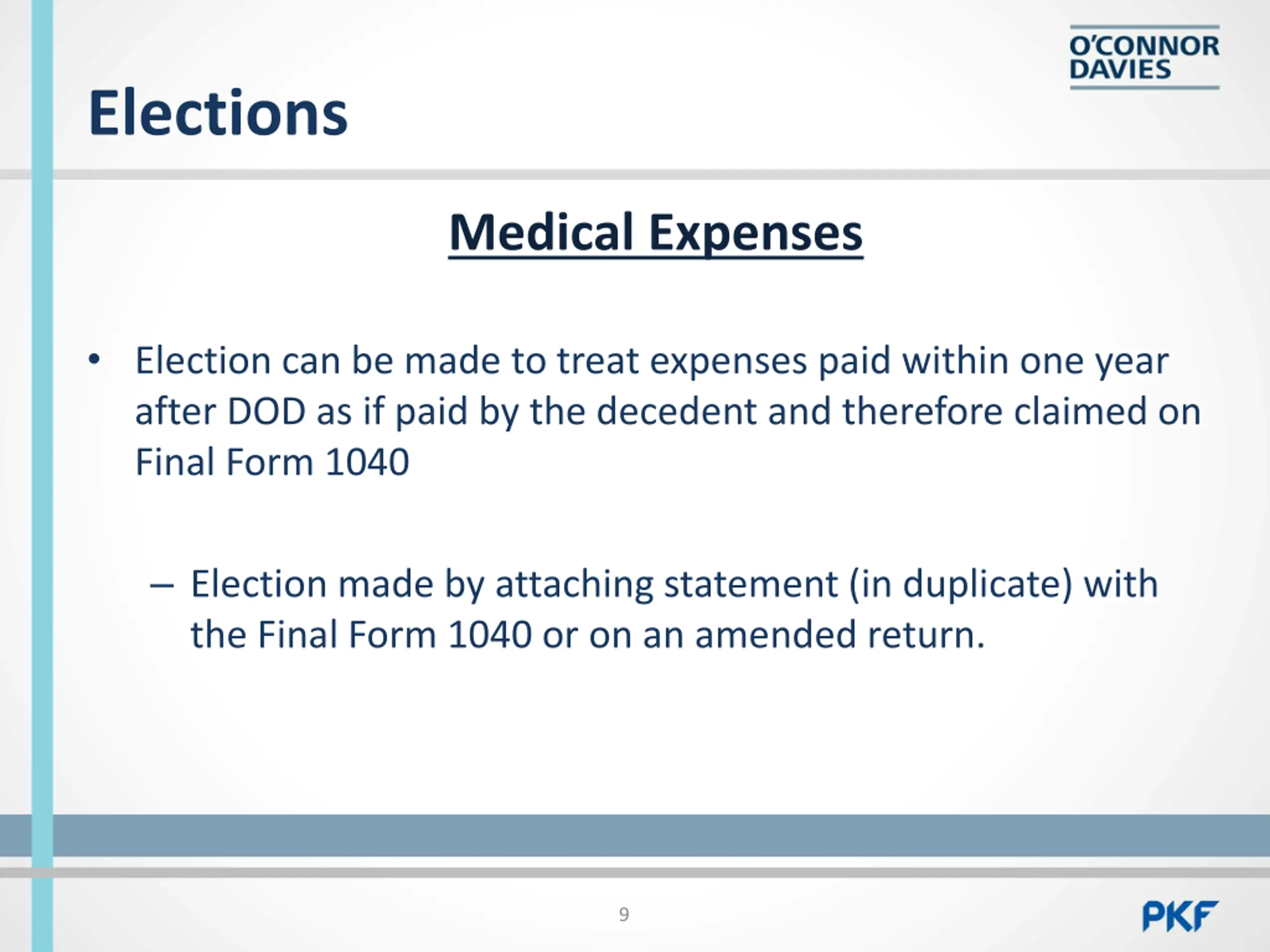 O'CONNOR DAVIES

Elections

Medical Expenses

• Election can be made to treat expenses paid within one year after DOD as if paid by the decedent and therefore claimed on Final Form 1040

– Election made by attaching statement (in duplicate) with the Final Form 1040 or on an amended return.

9

PKF